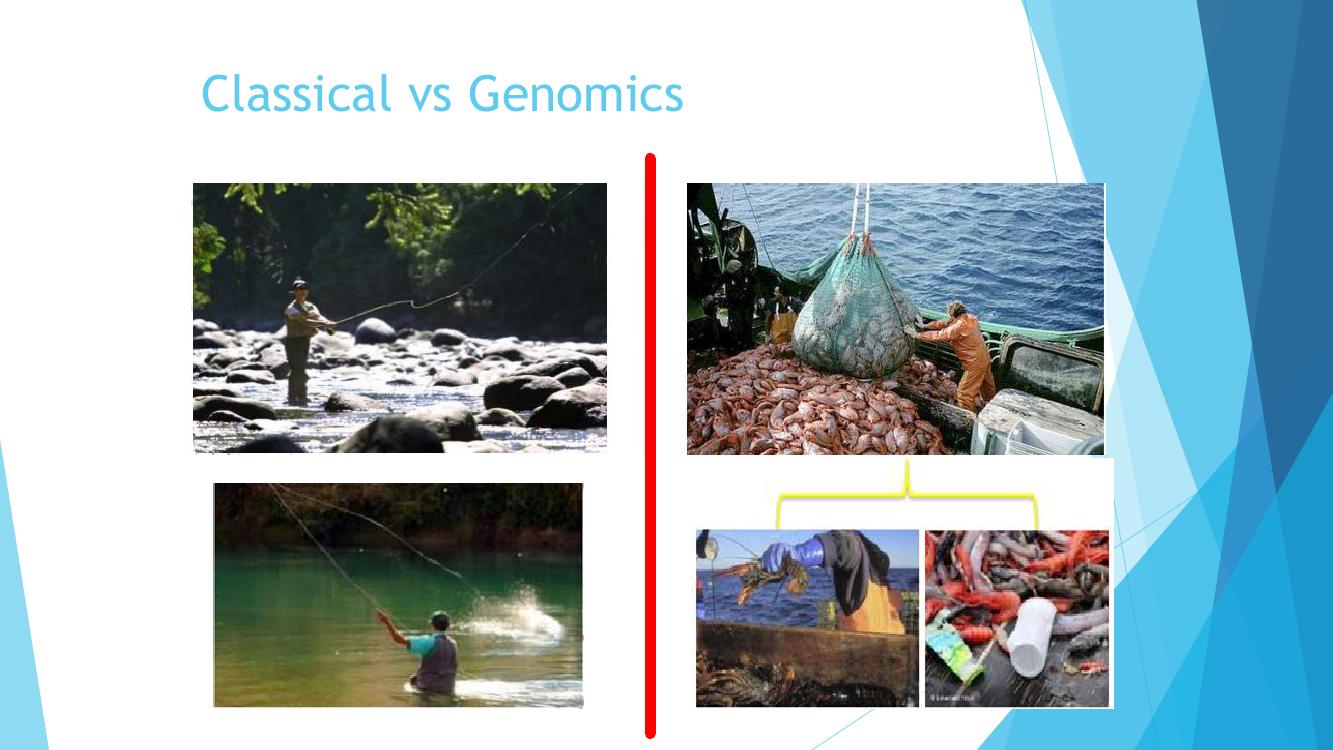 Classical vs Genomics